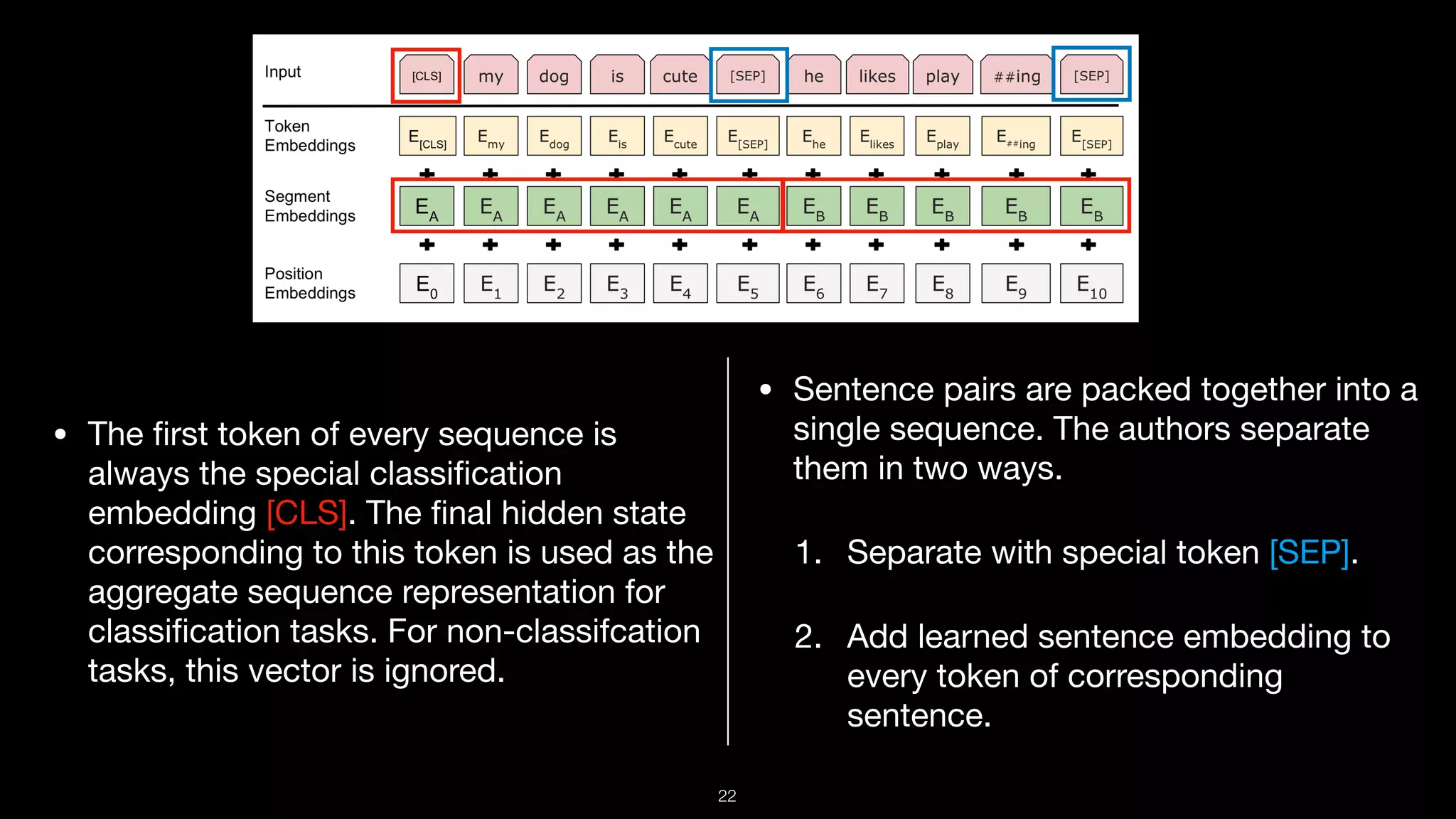 Input [CLS] my dog is cute [SEP] he likes play ##ing [SEP]

Token Embeddings $E_{[CLS]}$ $E_{my}$ $E_{dog}$ $E_{is}$ $E_{cute}$ $E_{[SEP]}$ $E_{he}$ $E_{likes}$ $E_{play}$ $E_{\#\#ing}$ $E_{[SEP]}$

+ + + + + + + + + + +

Segment Embeddings $E_A$ $E_A$ $E_A$ $E_A$ $E_A$ $E_A$ $E_B$ $E_B$ $E_B$ $E_B$ $E_B$

+ + + + + + + + + + +

Position Embeddings $E_0$ $E_1$ $E_2$ $E_3$ $E_4$ $E_5$ $E_6$ $E_7$ $E_8$ $E_9$ $E_{10}$

• The first token of every sequence is always the special classification embedding [CLS]. The final hidden state corresponding to this token is used as the aggregate sequence representation for classification tasks. For non-classifcation tasks, this vector is ignored.

• Sentence pairs are packed together into a single sequence. The authors separate them in two ways.

1. Separate with special token [SEP].

2. Add learned sentence embedding to every token of corresponding sentence.

22